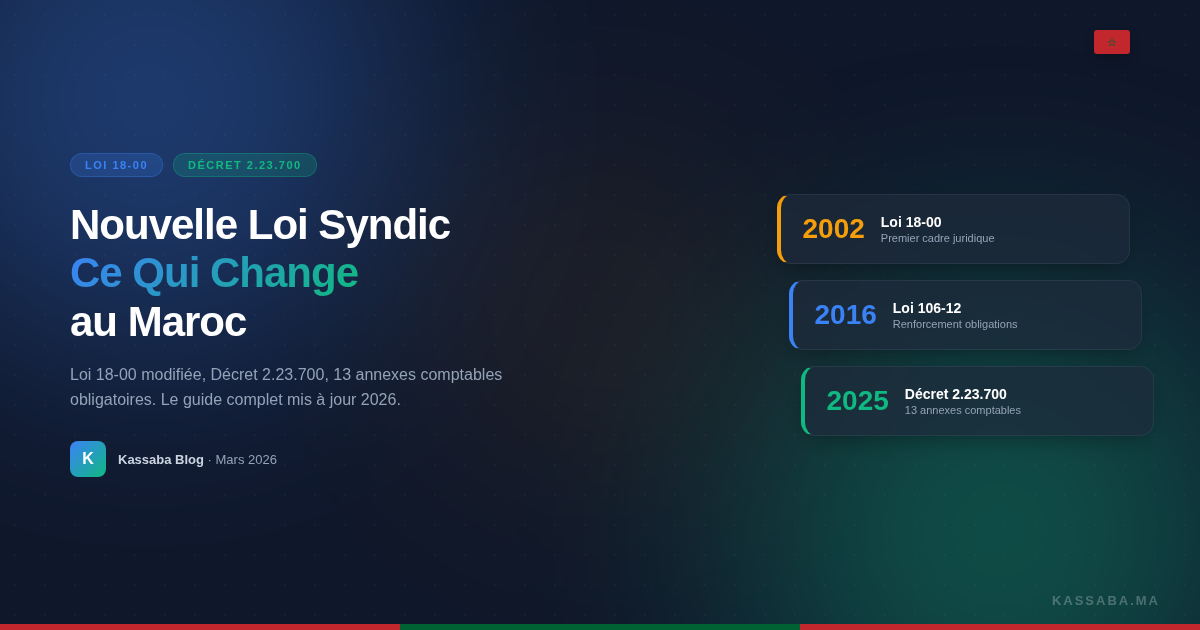 LOI 18-00
DÉCRET 2.23.700

Nouvelle Loi Syndic
Ce Qui Change
au Maroc

Loi 18-00 modifiée, Décret 2.23.700, 13 annexes comptables obligatoires. Le guide complet mis à jour 2026.

K
Kassaba Blog · Mars 2026

2002 Loi 18-00
Premier cadre juridique

2016 Loi 106-12
Renforcement obligations

2025 Décret 2.23.700
13 annexes comptables

KASSABA.MA